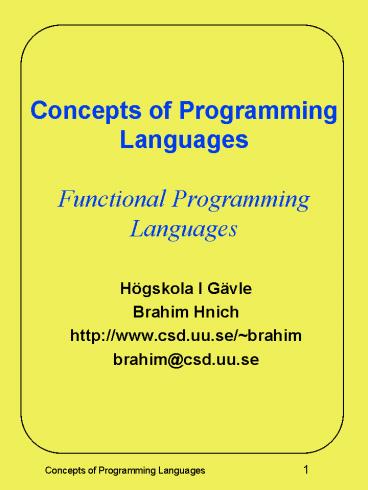 Concepts of Programming Languages

Functional Programming Languages

Högskola I Gävle
Brahim Hnich
http://www.csd.uu.se/~brahim
brahim@csd.uu.se

Concepts of Programming Languages 1